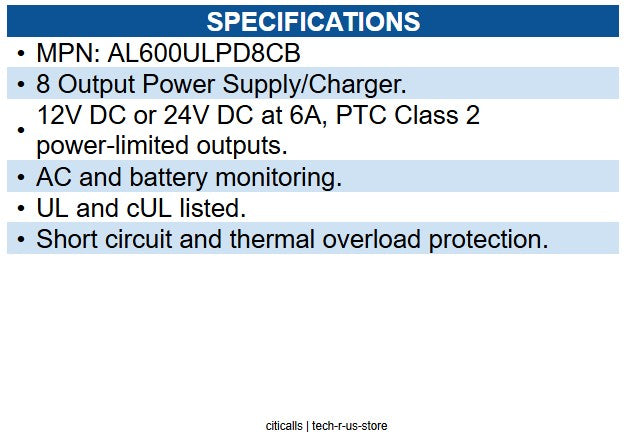 SPECIFICATIONS

• MPN: AL600ULPD8CB
• 8 Output Power Supply/Charger.
• 12V DC or 24V DC at 6A, PTC Class 2 power-limited outputs.
• AC and battery monitoring.
• UL and cUL listed.
• Short circuit and thermal overload protection.

citicalls | tech-r-us-store